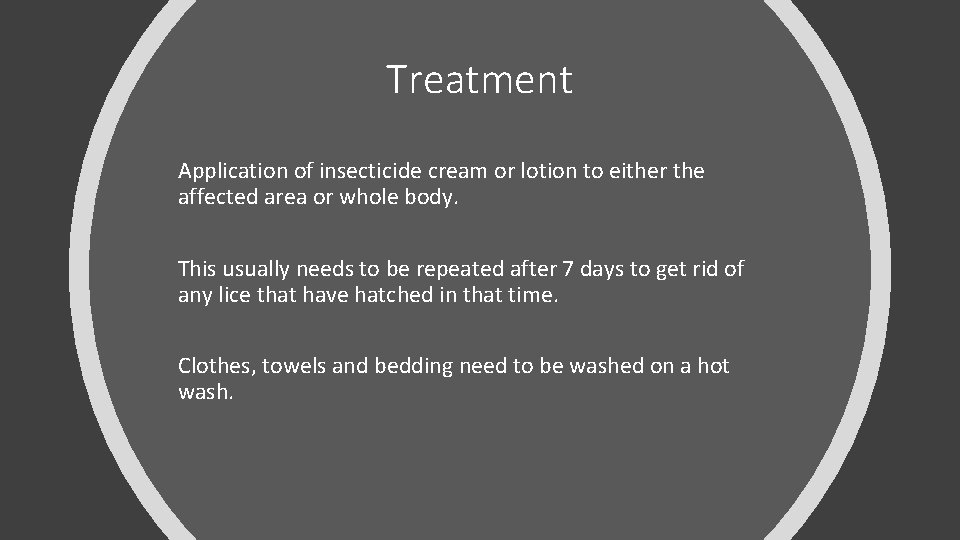 Treatment

Application of insecticide cream or lotion to either the affected area or whole body.

This usually needs to be repeated after 7 days to get rid of any lice that have hatched in that time.

Clothes, towels and bedding need to be washed on a hot wash.